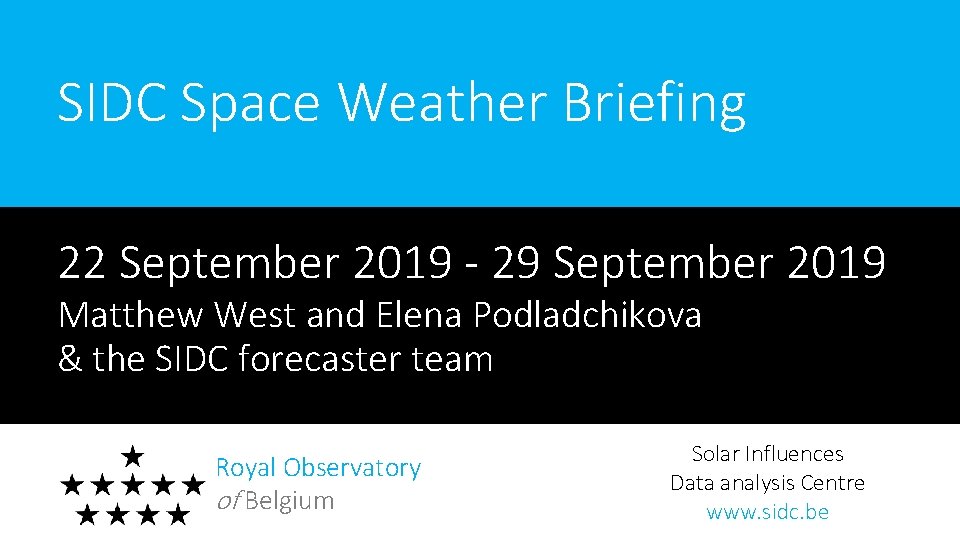 SIDC Space Weather Briefing

22 September 2019 - 29 September 2019
Matthew West and Elena Podladchikova
& the SIDC forecaster team

Royal Observatory
of Belgium

Solar Influences
Data analysis Centre
www.sidc.be